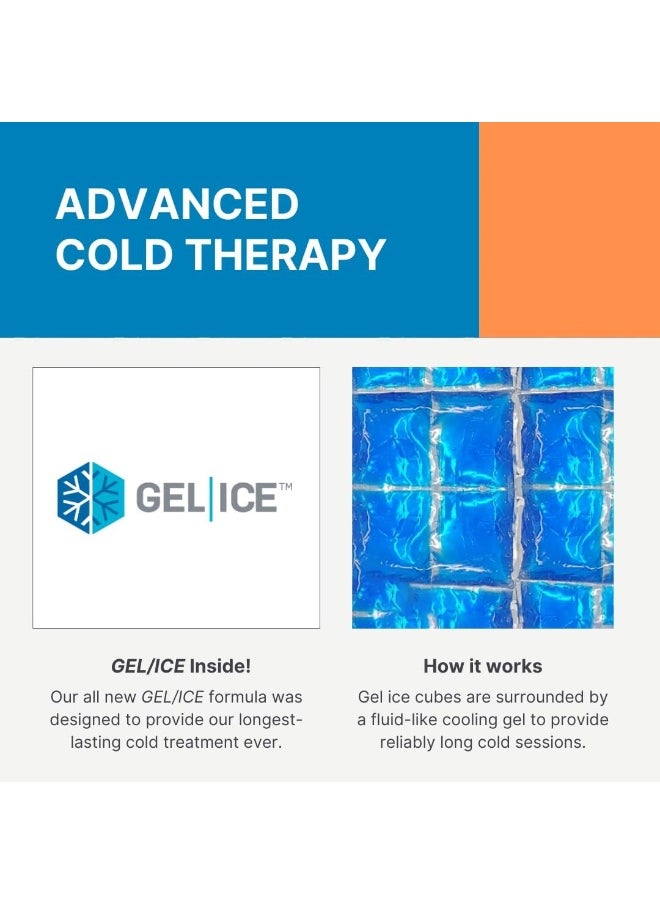 ADVANCED COLD THERAPY

GEL|ICE™

GEL/ICE Inside!

Our all new GEL/ICE formula was designed to provide our longest-lasting cold treatment ever.

How it works

Gel ice cubes are surrounded by a fluid-like cooling gel to provide reliably long cold sessions.